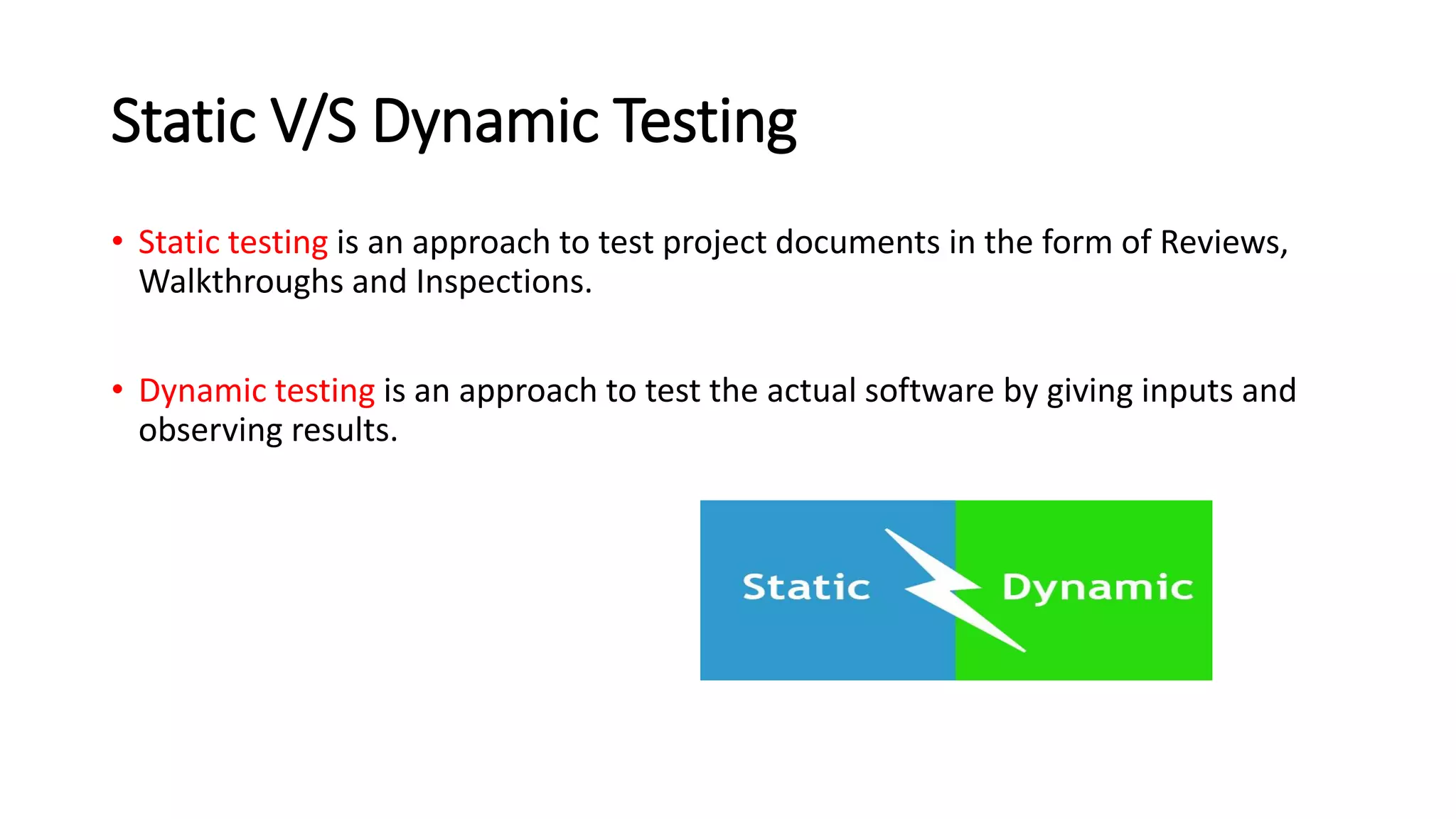 Static V/S Dynamic Testing

• Static testing is an approach to test project documents in the form of Reviews, Walkthroughs and Inspections.

• Dynamic testing is an approach to test the actual software by giving inputs and observing results.

Static

Dynamic